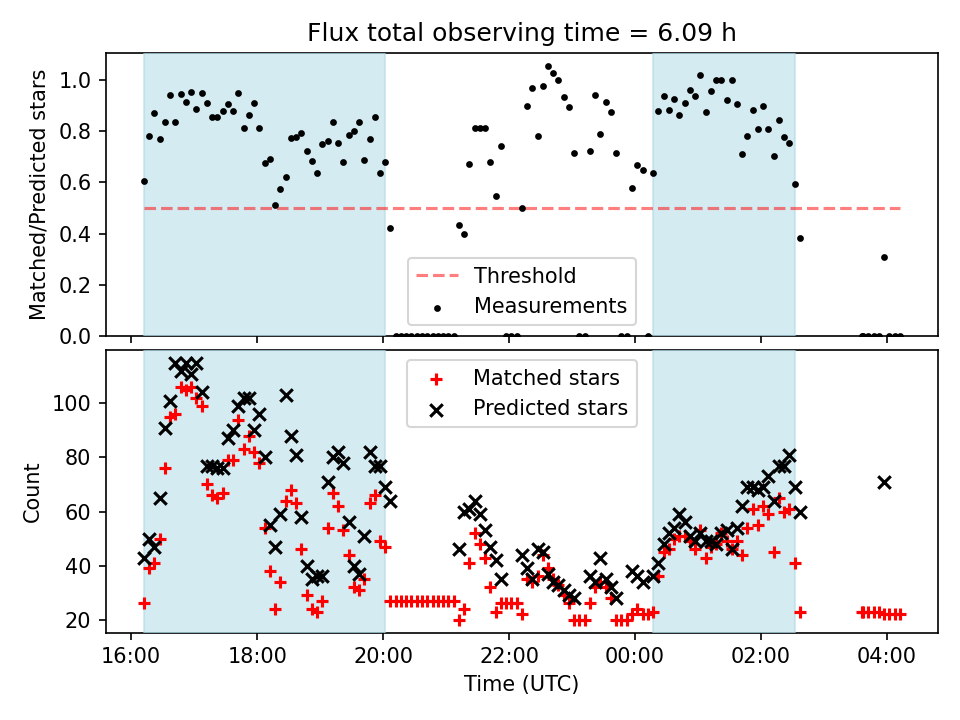 Flux total observing time = 6.09 h

Matched/Predicted stars

1.0
0.8
0.6
0.4
0.2
0.0

Threshold
Measurements

Count

100
80
60
40
20

Matched stars
Predicted stars

16:00
18:00
20:00
22:00
00:00
02:00
04:00

Time (UTC)